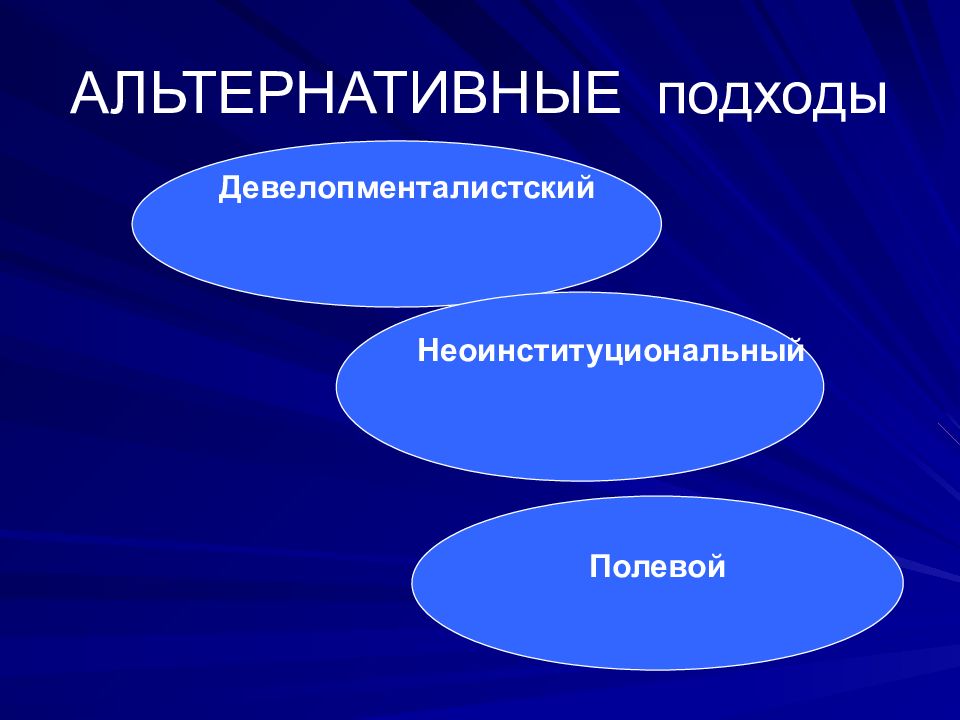 АЛЬТЕРНАТИВНЫЕ подходы

Девелопменталистский

Неоинституциональный

Полевой